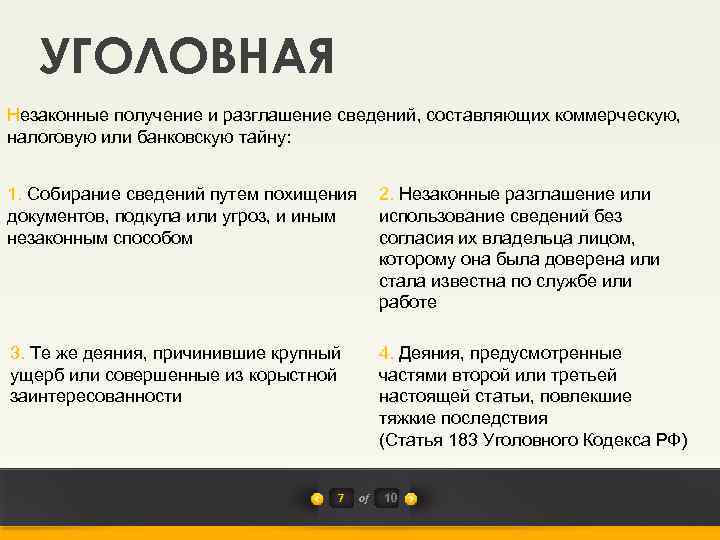 УГОЛОВНАЯ

Незаконные получение и разглашение сведений, составляющих коммерческую, налоговую или банковскую тайну:

1. Собирание сведений путем похищения документов, подкупа или угроз, и иным незаконным способом

2. Незаконные разглашение или использование сведений без согласия их владельца лицом, которому она была доверена или стала известна по службе или работе

3. Те же деяния, причинившие крупный ущерб или совершенные из корыстной заинтересованности

4. Деяния, предусмотренные частями второй или третьей настоящей статьи, повлекшие тяжкие последствия
(Статья 183 Уголовного Кодекса РФ)

7 of 10